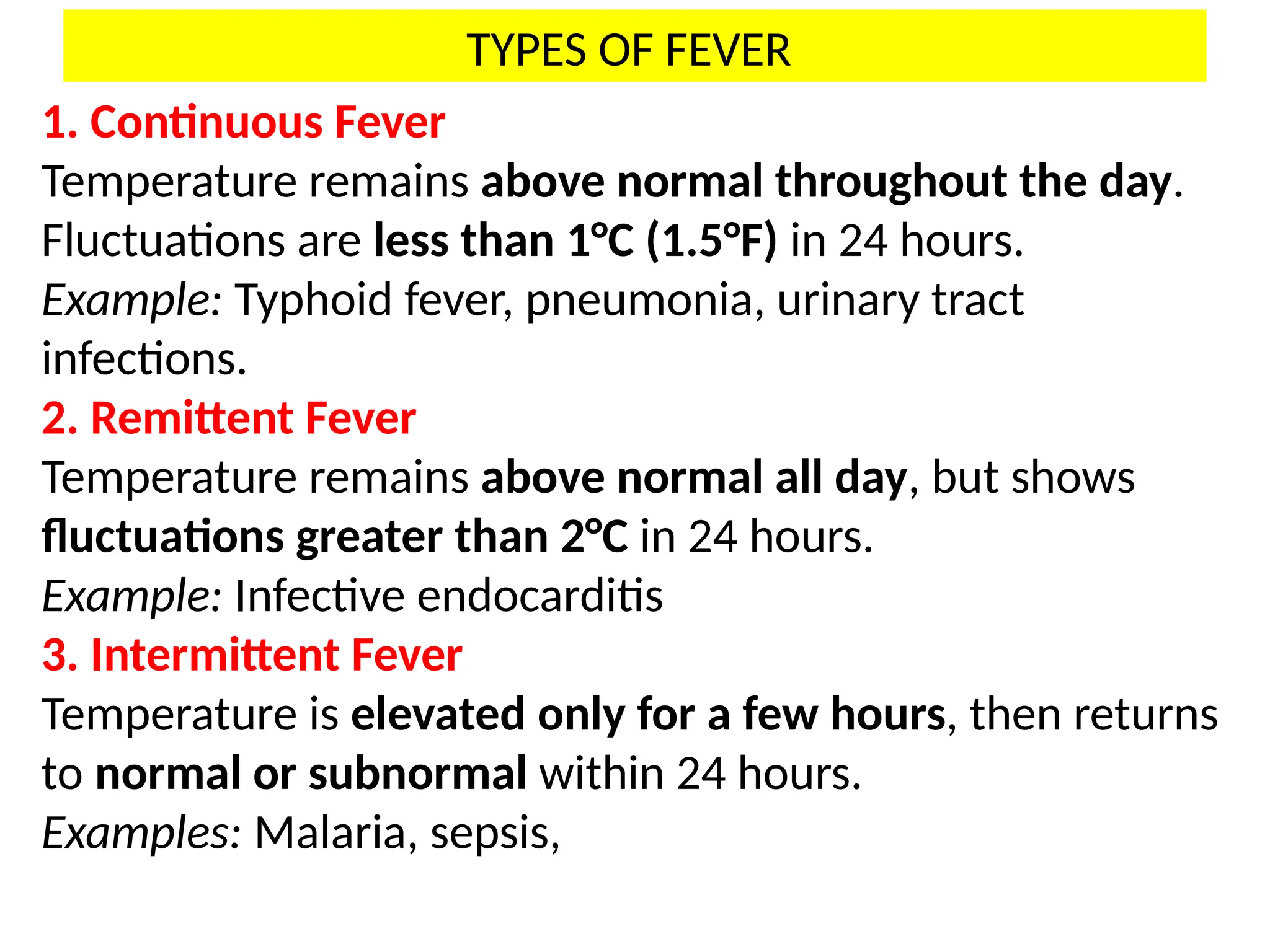 TYPES OF FEVER

1. Continuous Fever
Temperature remains above normal throughout the day.
Fluctuations are less than 1°C (1.5°F) in 24 hours.
Example: Typhoid fever, pneumonia, urinary tract infections.

2. Remittent Fever
Temperature remains above normal all day, but shows fluctuations greater than 2°C in 24 hours.
Example: Infective endocarditis

3. Intermittent Fever
Temperature is elevated only for a few hours, then returns to normal or subnormal within 24 hours.
Examples: Malaria, sepsis,